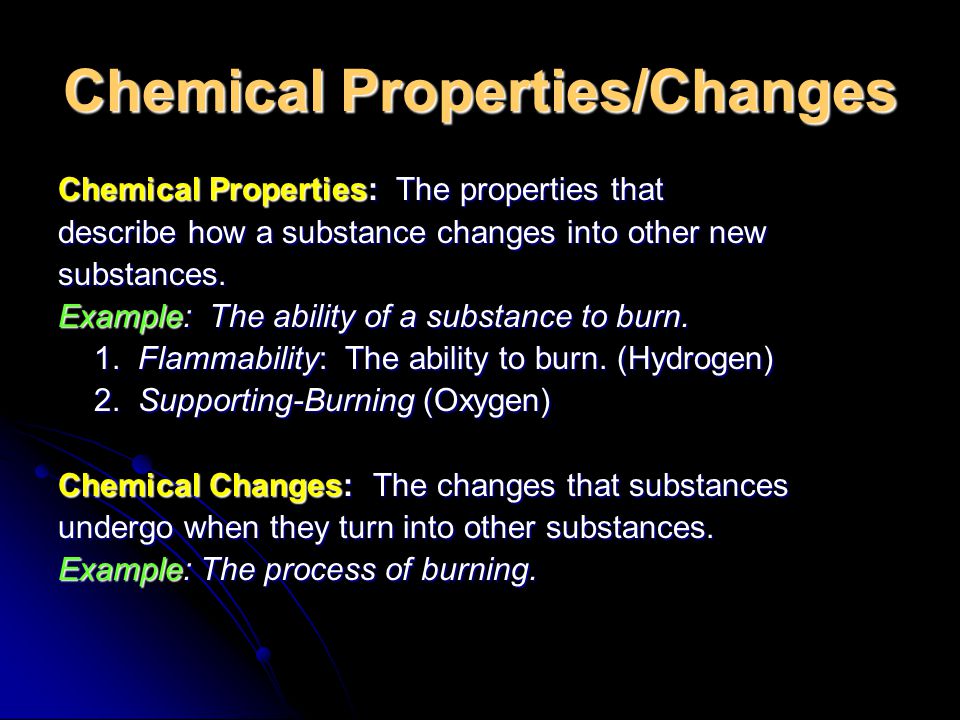 Chemical Properties/Changes

Chemical Properties: The properties that describe how a substance changes into other new substances.
Example: The ability of a substance to burn.
1. Flammability: The ability to burn. (Hydrogen)
2. Supporting-Burning (Oxygen)

Chemical Changes: The changes that substances undergo when they turn into other substances.
Example: The process of burning.